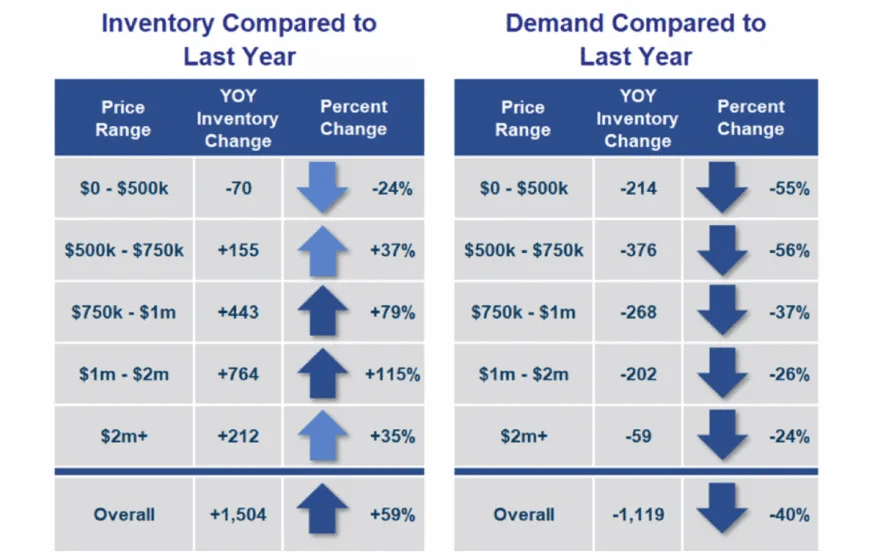 Inventory Compared to Last Year

| Price Range | YOY Inventory Change | Percent Change |
|---|---|---|
| \$0 - \$500k | -70 | -24% |
| \$500k - \$750k | +155 | +37% |
| \$750k - \$1m | +443 | +79% |
| \$1m - \$2m | +764 | +115% |
| \$2m+ | +212 | +35% |
| Overall | +1,504 | +59% |

Demand Compared to Last Year

| Price Range | YOY Inventory Change | Percent Change |
|---|---|---|
| \$0 - \$500k | -214 | -55% |
| \$500k - \$750k | -376 | -56% |
| \$750k - \$1m | -268 | -37% |
| \$1m - \$2m | -202 | -26% |
| \$2m+ | -59 | -24% |
| Overall | -1,119 | -40% |